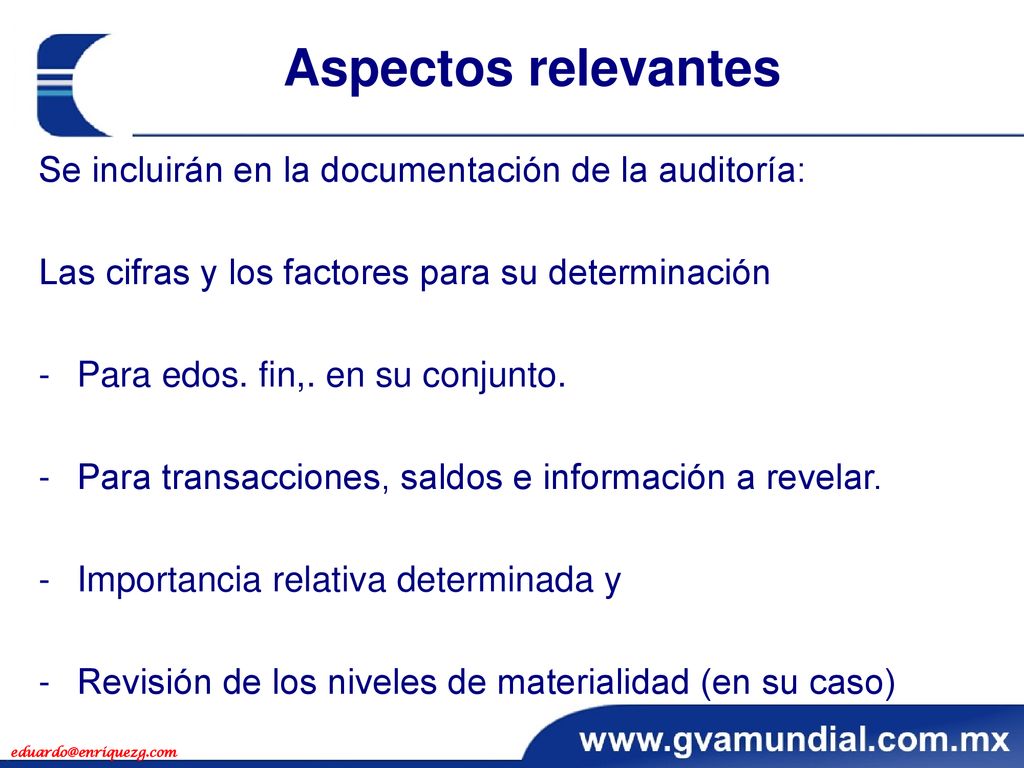 Aspectos relevantes

Se incluirán en la documentación de la auditoría:

Las cifras y los factores para su determinación

- Para edos. fin,. en su conjunto.

- Para transacciones, saldos e información a revelar.

- Importancia relativa determinada y

- Revisión de los niveles de materialidad (en su caso)

eduardo@enriquezg.com

www.gvamundial.com.mx